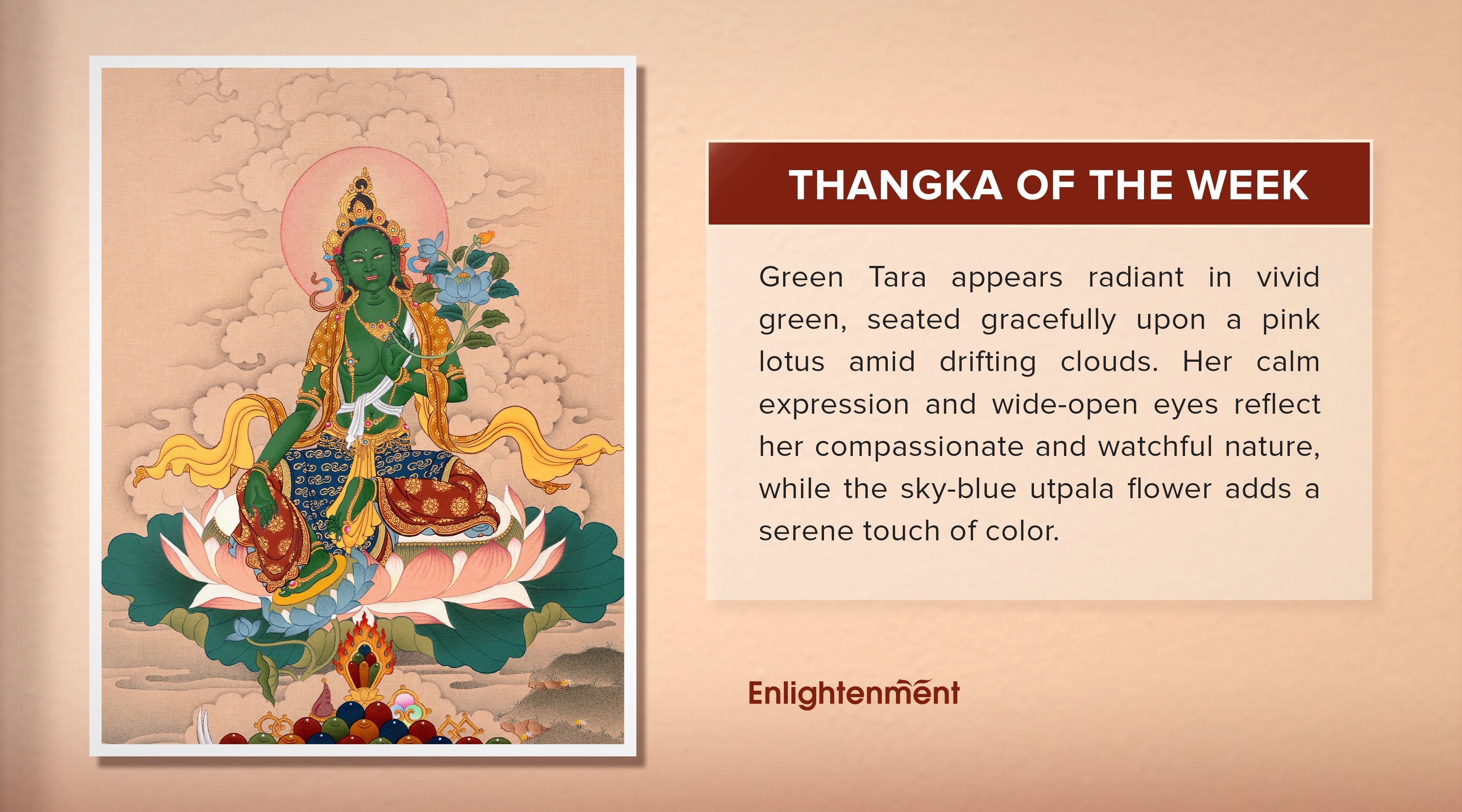 THANGKA OF THE WEEK

Green Tara appears radiant in vivid green, seated gracefully upon a pink lotus amid drifting clouds. Her calm expression and wide-open eyes reflect her compassionate and watchful nature, while the sky-blue utpala flower adds a serene touch of color.

Enlightenment